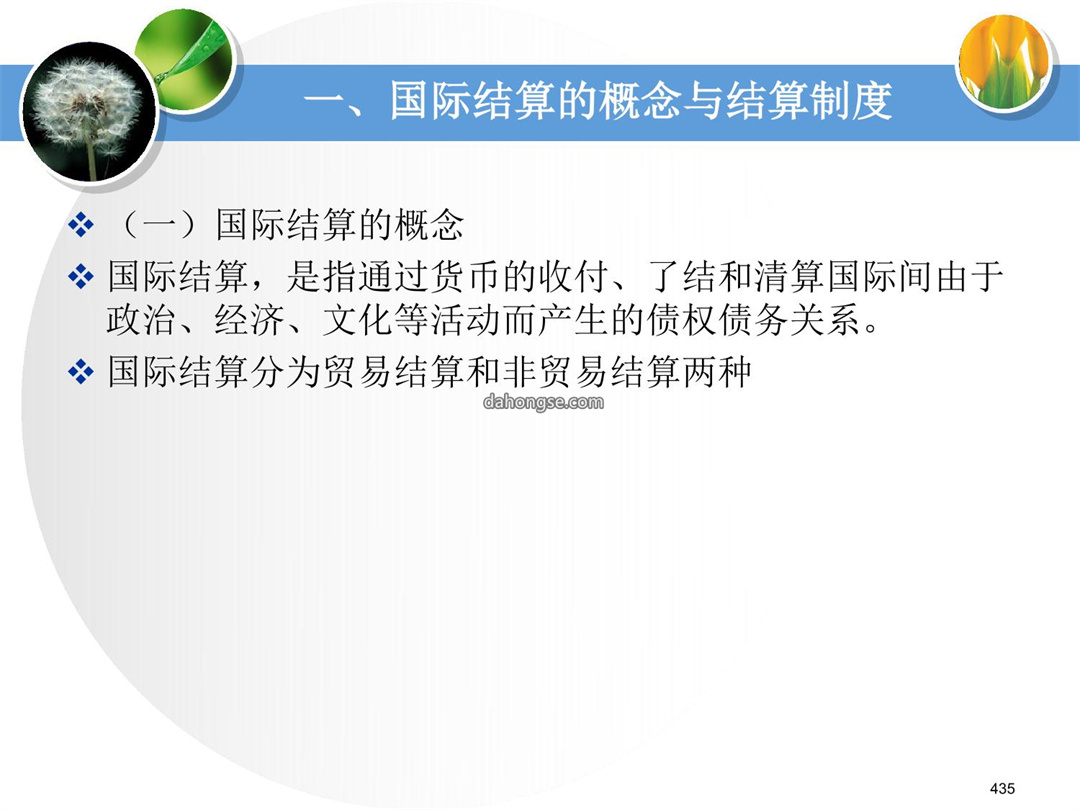 一、国际结算的概念与结算制度

❖ （一）国际结算的概念

❖ 国际结算，是指通过货币的收付、了结和清算国际间由于政治、经济、文化等活动而产生的债权债务关系。

❖ 国际结算分为贸易结算和非贸易结算两种

dahongse.com

435